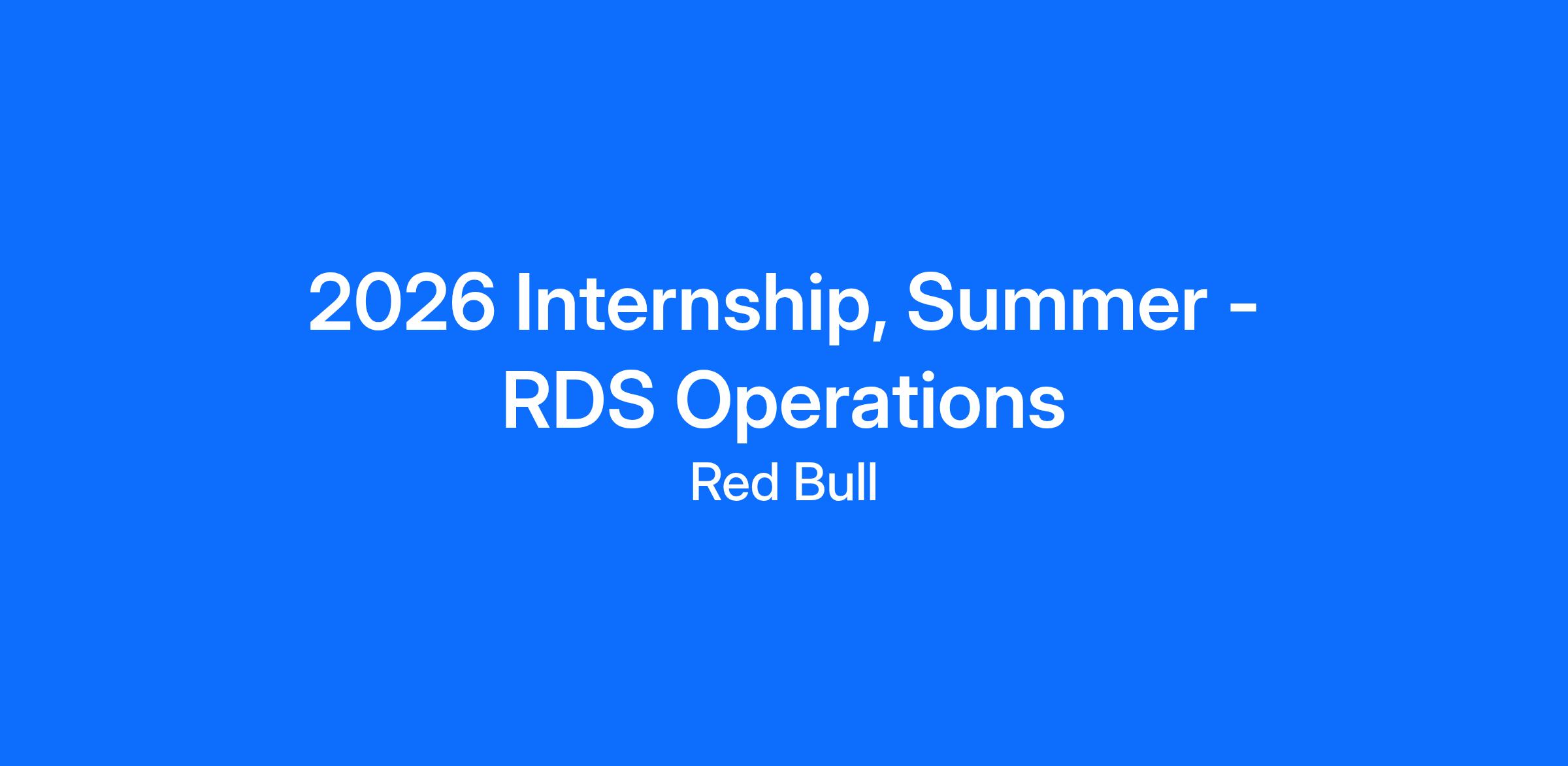 2026 Internship, Summer - RDS Operations

Red Bull